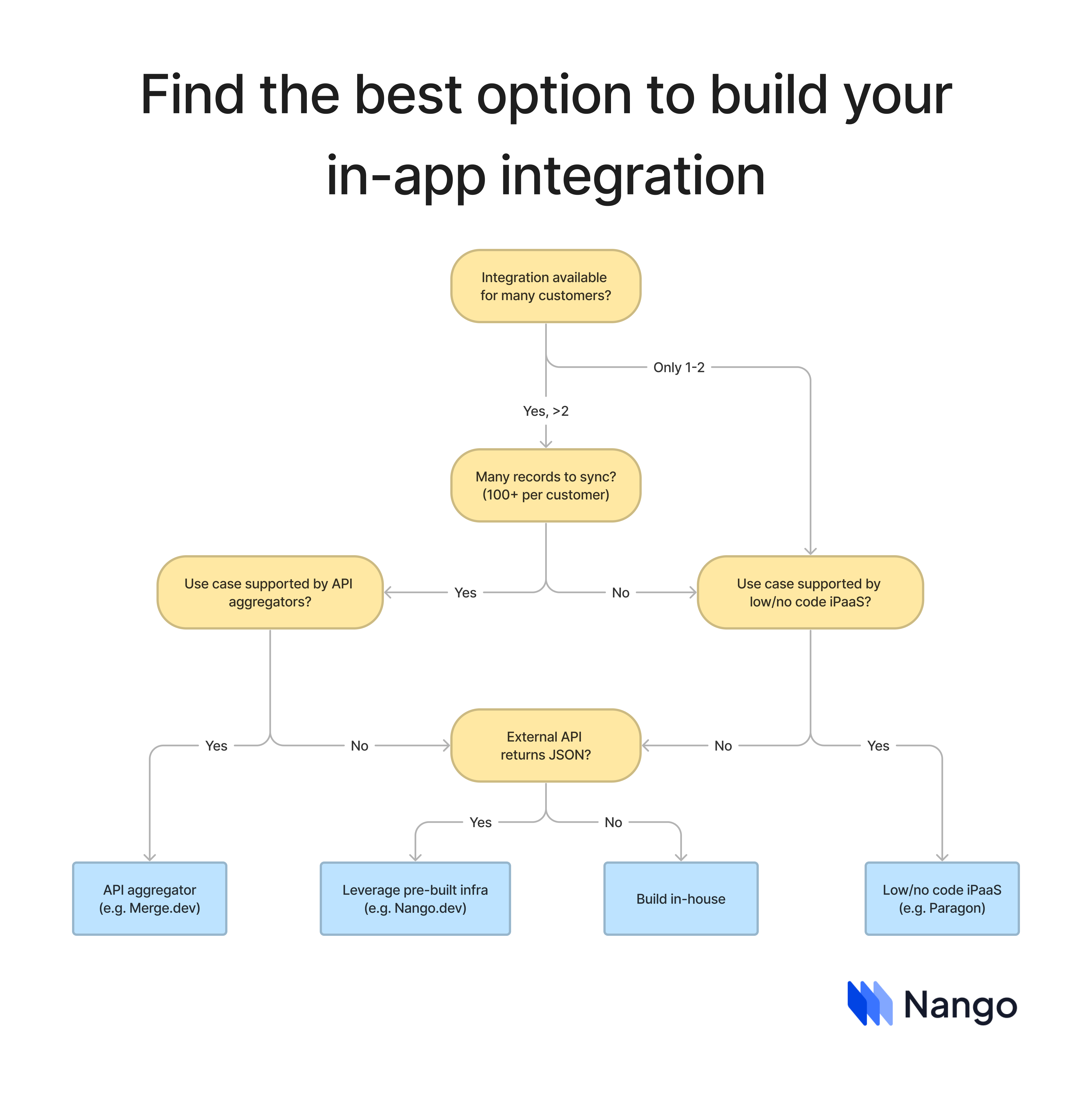 Find the best option to build your in-app integration

Integration available for many customers?

Only 1-2

Yes, >2

Many records to sync? (100+ per customer)

Use case supported by API aggregators?

Yes

No

Use case supported by low/no code iPaaS?

Yes

No

External API returns JSON?

No

Yes

Yes

No

API aggregator (e.g. Merge.dev)

Leverage pre-built infra (e.g. Nango.dev)

Build in-house

Low/no code iPaaS (e.g. Paragon)

Nango